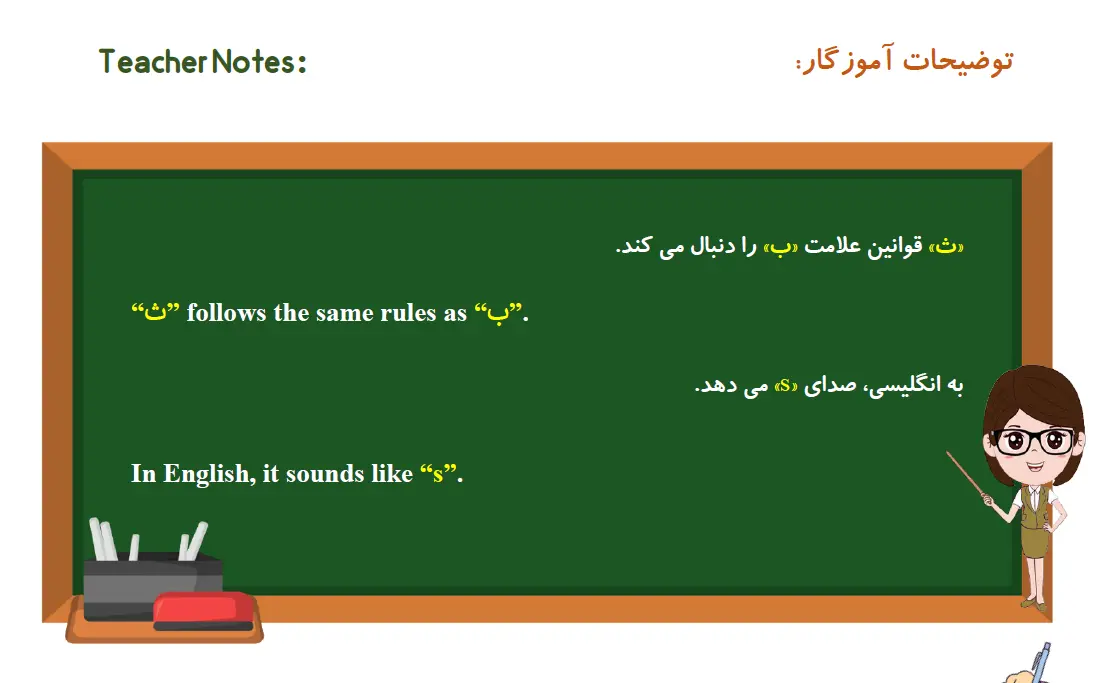 Teacher Notes:

توضیحات آموزگار:

«ث» قوانین علامت «ب» را دنبال می کند.

“ث” follows the same rules as “ب”.

به انگلیسی، صدای «s» می دهد.

In English, it sounds like “s”.